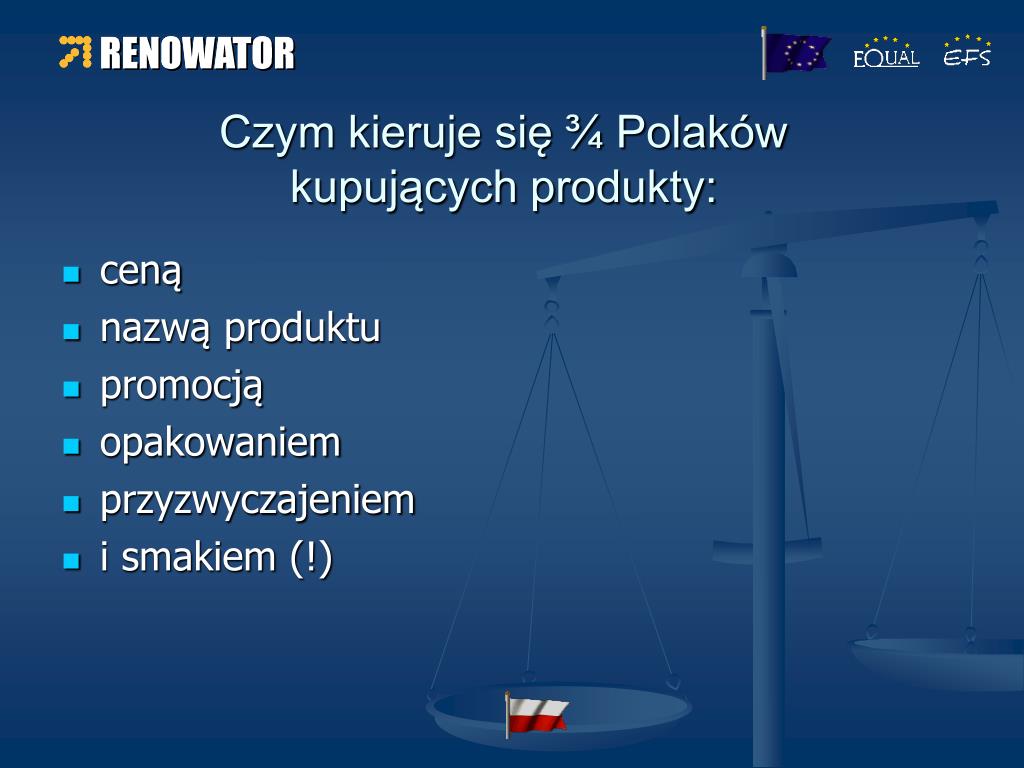 RENOWATOR

EQUAL EFS

Czym kieruje się ¾ Polaków kupujących produkty:

- ceną
- nazwą produktu
- promocją
- opakowaniem
- przyzwyczajeniem
- i smakiem (!)